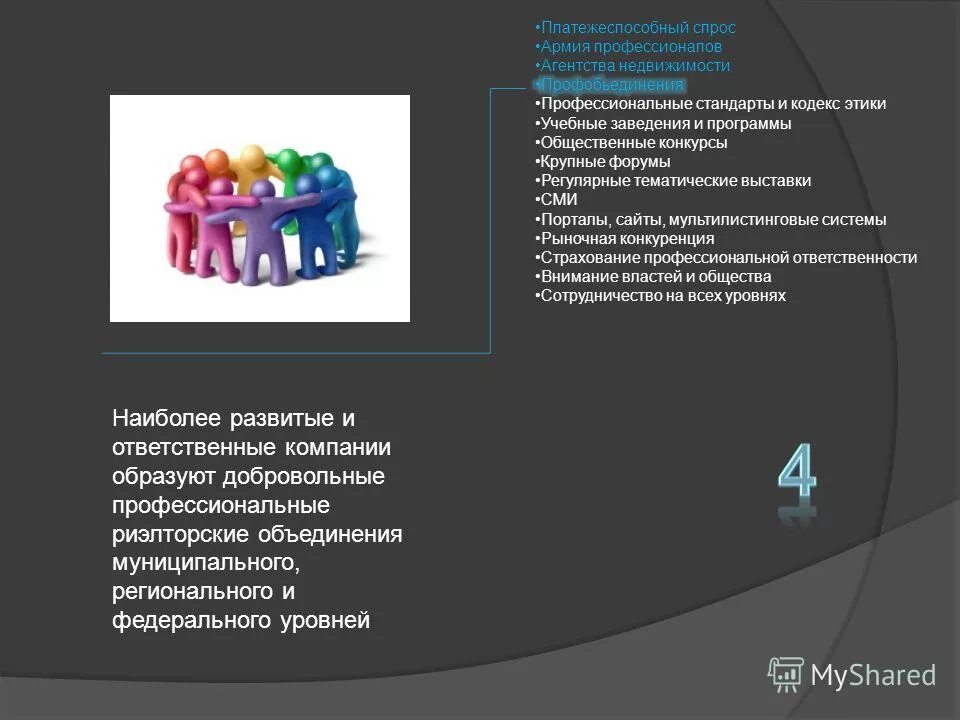 •Платежеспособный спрос
•Армия профессионалов
•Агентства недвижимости
•Профобъединения
•Профессиональные стандарты и кодекс этики
•Учебные заведения и программы
•Общественные конкурсы
•Крупные форумы
•Регулярные тематические выставки
•СМИ
•Порталы, сайты, мультилистинговые системы
•Рыночная конкуренция
•Страхование профессиональной ответственности
•Внимание властей и общества
•Сотрудничество на всех уровнях

Наиболее развитые и ответственные компании образуют добровольные профессиональные риэлторские объединения муниципального, регионального и федерального уровней

4

MyShared